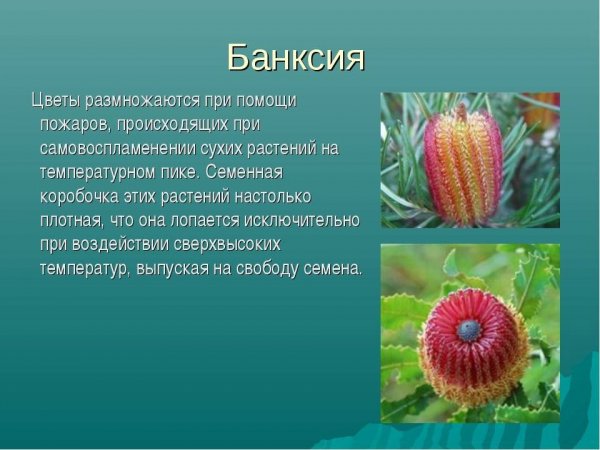 Банксия

Цветы размножаются при помощи пожаров, происходящих при самовоспламенении сухих растений на температурном пике. Семенная коробочка этих растений настолько плотная, что она лопается исключительно при воздействии сверхвысоких температур, выпуская на свободу семена.